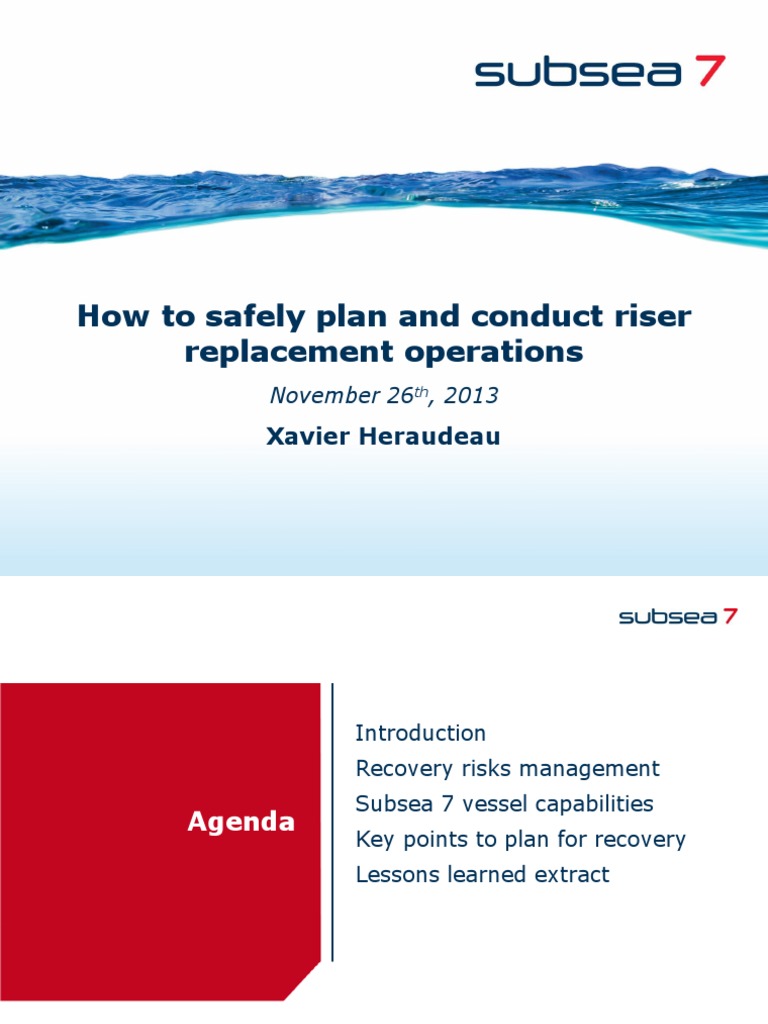 subsea 7

How to safely plan and conduct riser replacement operations

November 26$^{th}$, 2013

Xavier Heraudeau

subsea 7

Agenda

Introduction
Recovery risks management
Subsea 7 vessel capabilities
Key points to plan for recovery
Lessons learned extract